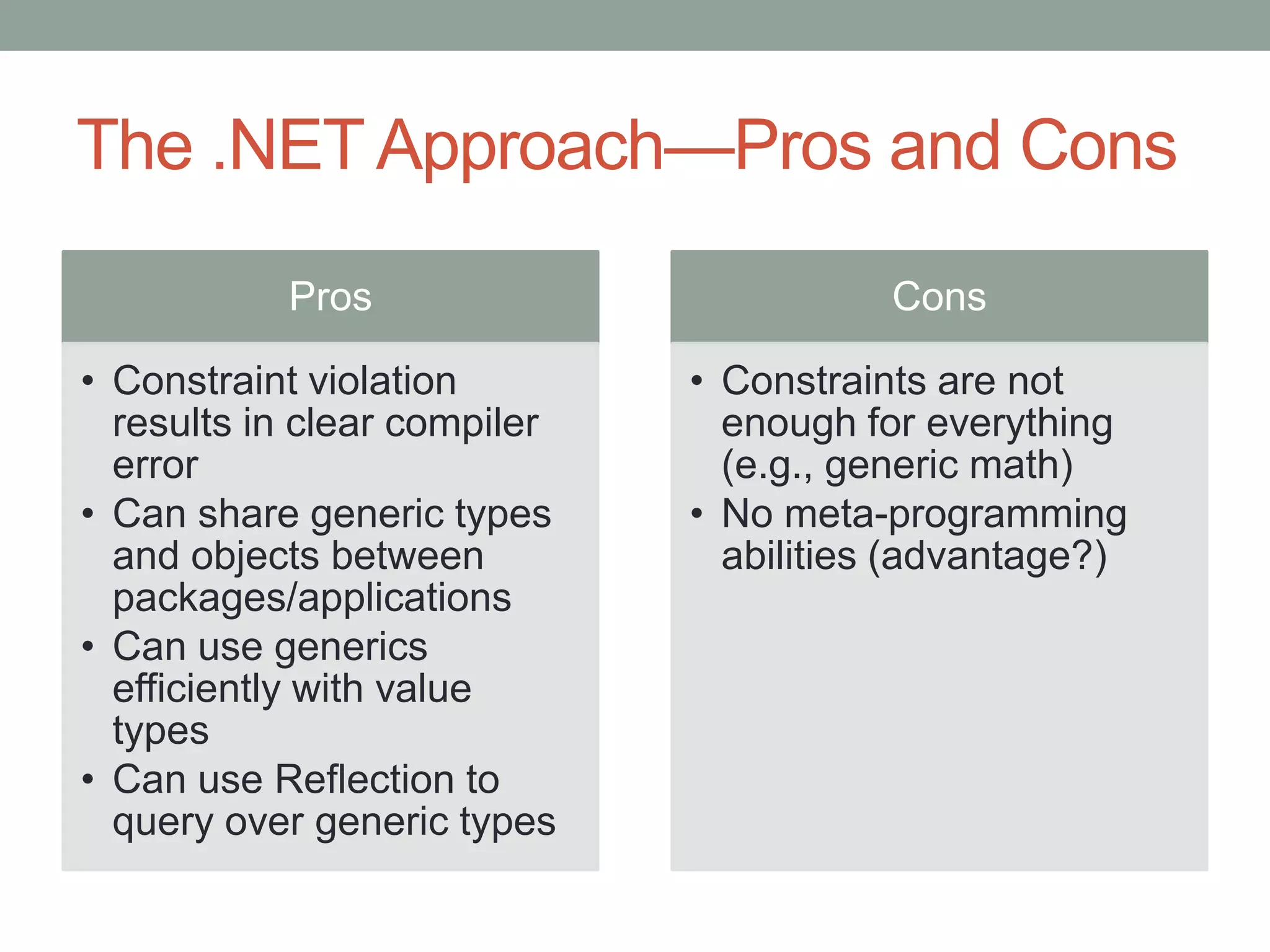 The .NET Approach—Pros and Cons

Pros

• Constraint violation results in clear compiler error
• Can share generic types and objects between packages/applications
• Can use generics efficiently with value types
• Can use Reflection to query over generic types

Cons

• Constraints are not enough for everything (e.g., generic math)
• No meta-programming abilities (advantage?)